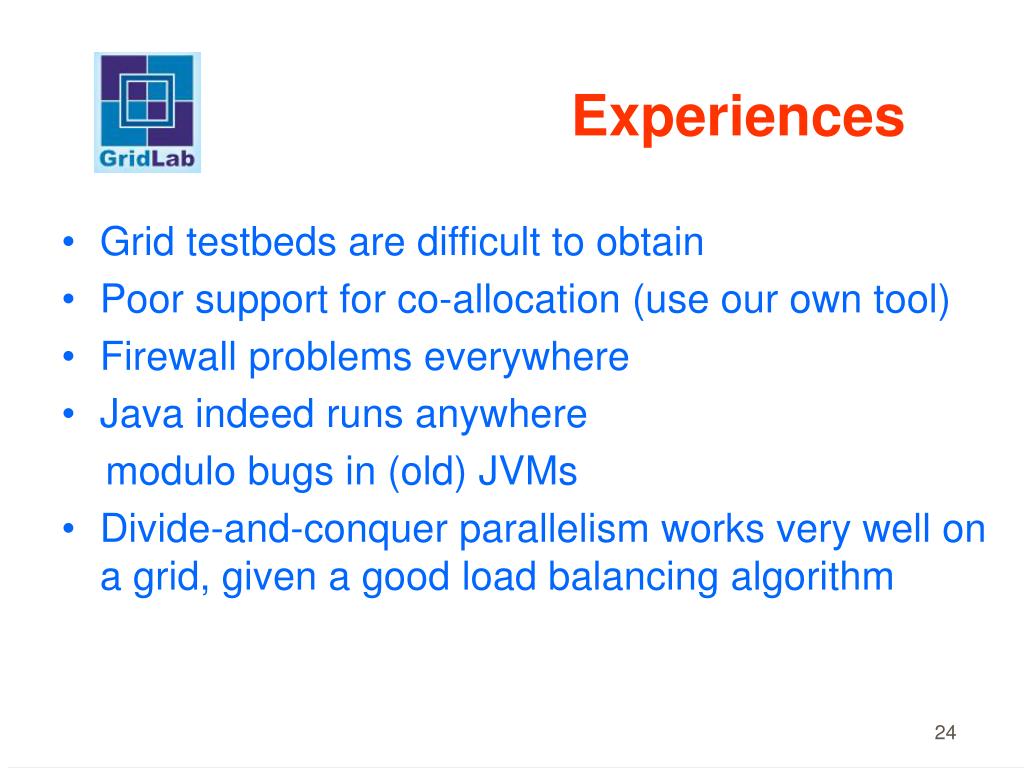 GridLab

Experiences

• Grid testbeds are difficult to obtain
• Poor support for co-allocation (use our own tool)
• Firewall problems everywhere
• Java indeed runs anywhere
modulo bugs in (old) JVMs
• Divide-and-conquer parallelism works very well on a grid, given a good load balancing algorithm

24